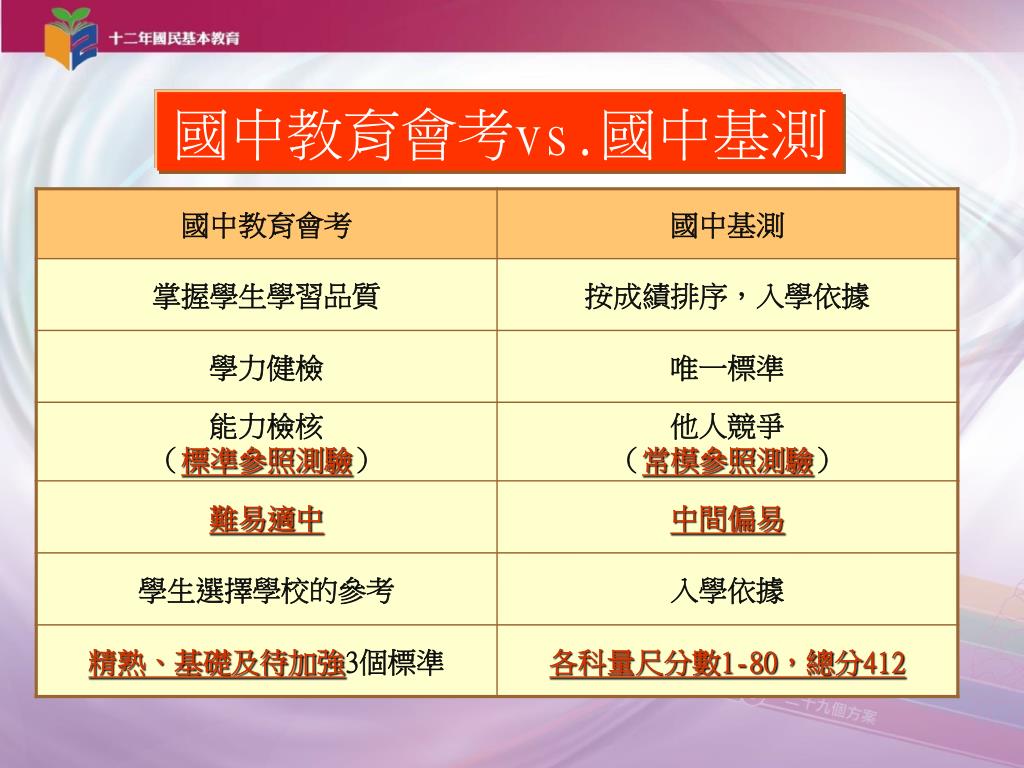 十二年國民基本教育

國中教育會考vs.國中基測

| 國中教育會考 | 國中基測 |
|---|---|
| 掌握學生學習品質 | 按成績排序，入學依據 |
| 學力健檢 | 唯一標準 |
| 能力檢核（標準參照測驗） | 他人競爭（常模參照測驗） |
| 難易適中 | 中間偏易 |
| 學生選擇學校的參考 | 入學依據 |
| 精熟、基礎及待加強3個標準 | 各科量尺分數1-80，總分412 |

二十九個方案